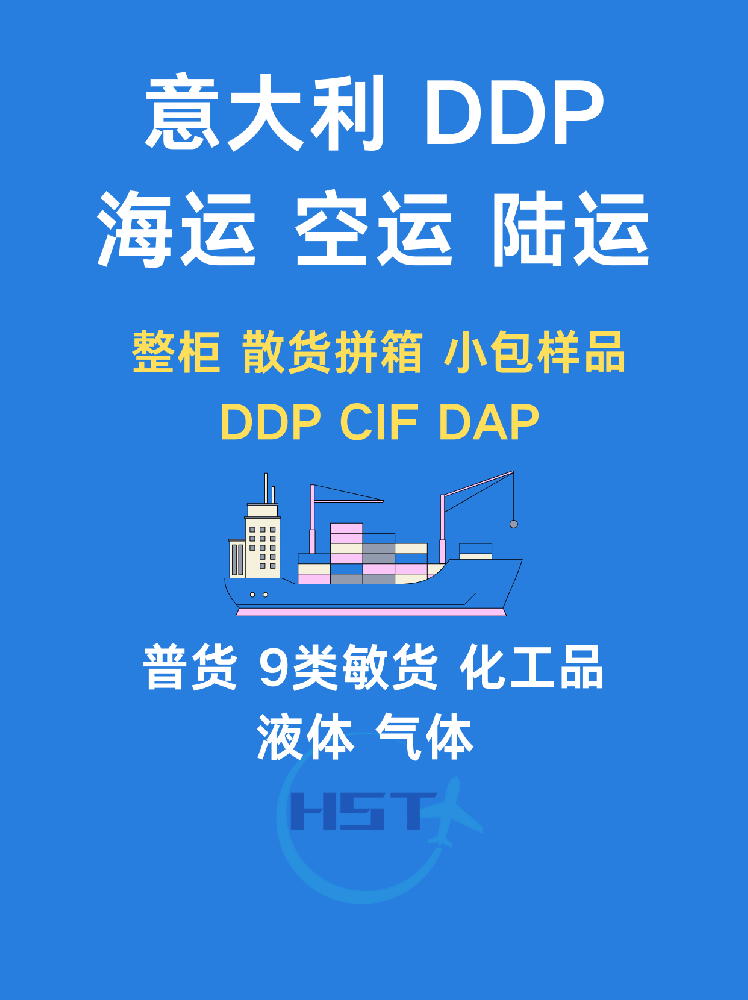 意大利 DDP
海运 空运 陆运

整柜 散货拼箱 小包样品
DDP CIF DAP

普货 9类敏货 化工品
液体 气体

HST